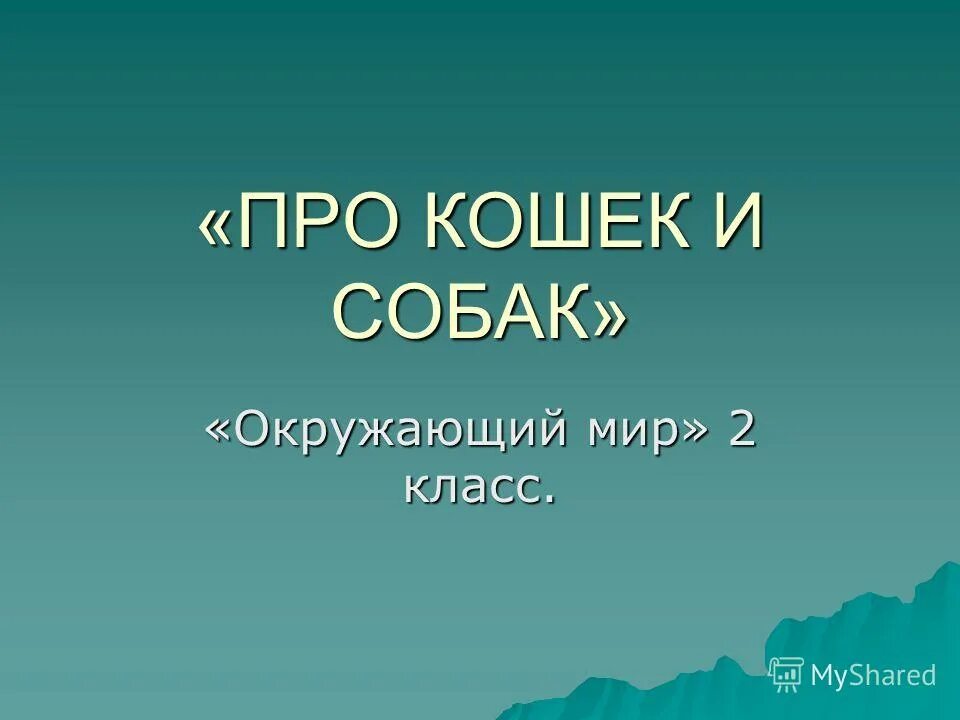 «ПРО КОШЕК И СОБАК»

«Окружающий мир» 2 класс.

MyShared